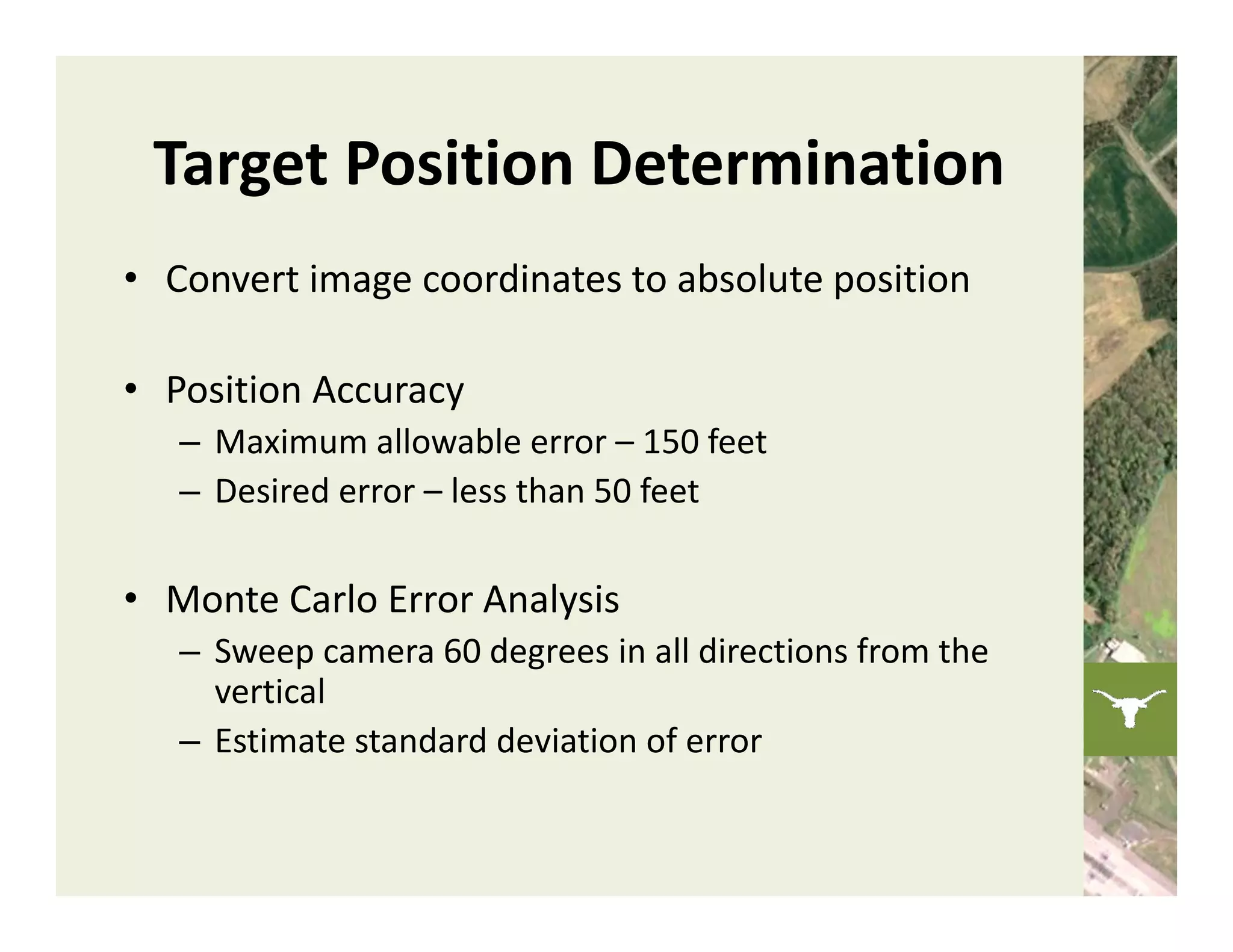 Target Position Determination

• Convert image coordinates to absolute position

• Position Accuracy
– Maximum allowable error – 150 feet
– Desired error – less than 50 feet

• Monte Carlo Error Analysis
– Sweep camera 60 degrees in all directions from the vertical
– Estimate standard deviation of error